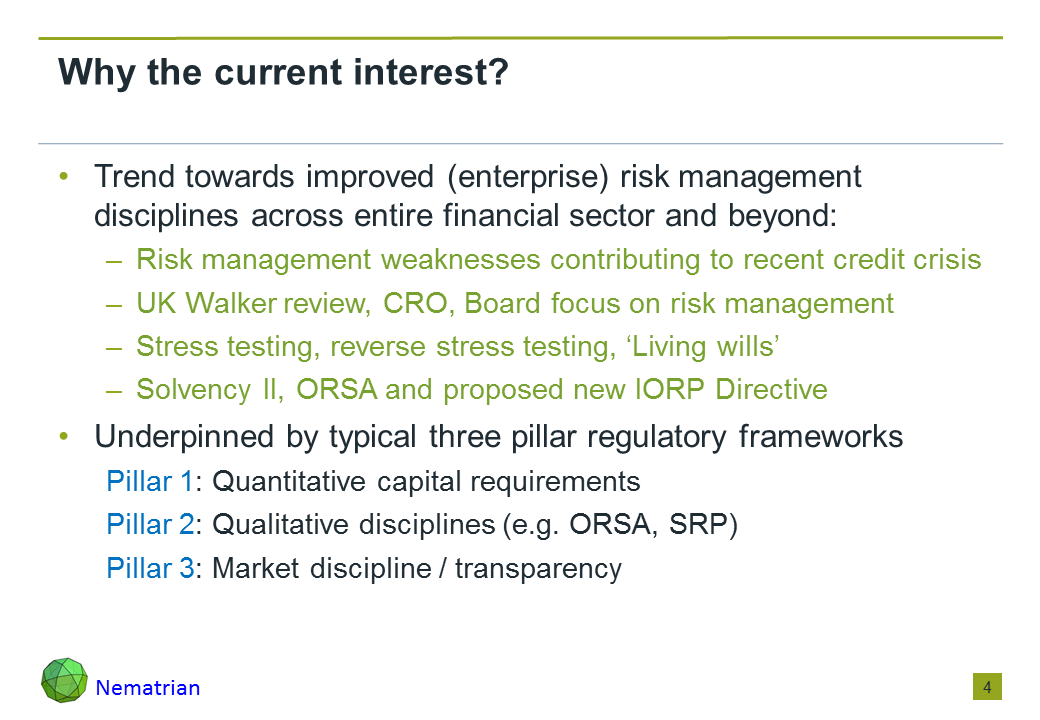 Why the current interest?

• Trend towards improved (enterprise) risk management disciplines across entire financial sector and beyond:
– Risk management weaknesses contributing to recent credit crisis
– UK Walker review, CRO, Board focus on risk management
– Stress testing, reverse stress testing, ‘Living wills’
– Solvency II, ORSA and proposed new IORP Directive

• Underpinned by typical three pillar regulatory frameworks
Pillar 1: Quantitative capital requirements
Pillar 2: Qualitative disciplines (e.g. ORSA, SRP)
Pillar 3: Market discipline / transparency

Nematrian

4